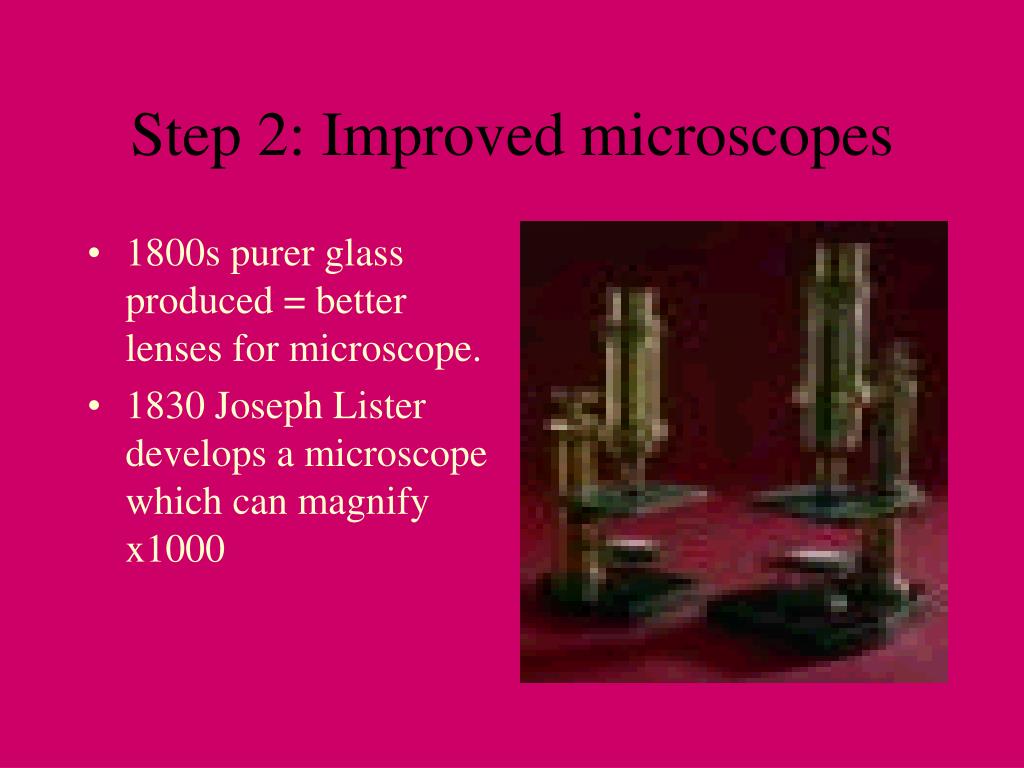 Step 2: Improved microscopes

• 1800s purer glass produced = better lenses for microscope.
• 1830 Joseph Lister develops a microscope which can magnify x1000